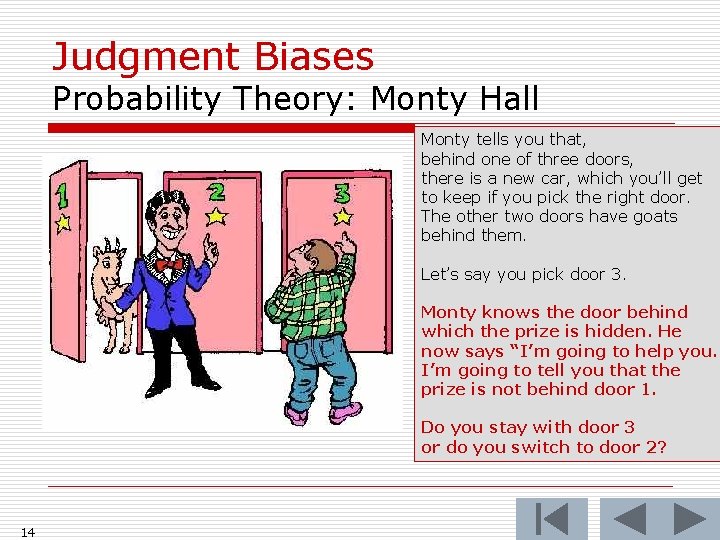 Judgment Biases
Probability Theory: Monty Hall

1
2
3

Monty tells you that, behind one of three doors, there is a new car, which you'll get to keep if you pick the right door. The other two doors have goats behind them.

Let's say you pick door 3.

Monty knows the door behind which the prize is hidden. He now says "I'm going to help you. I'm going to tell you that the prize is not behind door 1.

Do you stay with door 3 or do you switch to door 2?

14